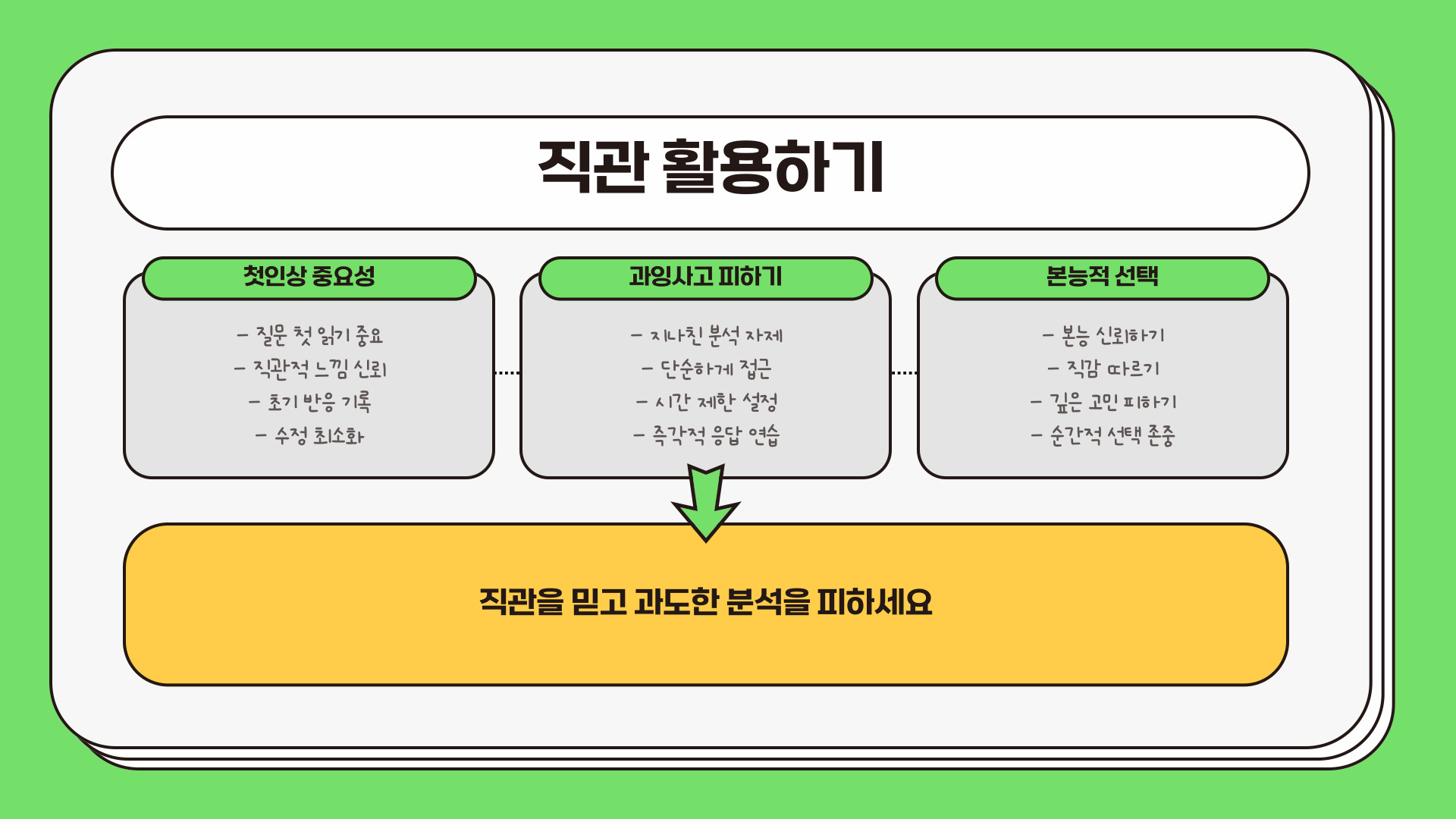 직관 활용하기

첫인상 중요성

- 질문 첫 읽기 중요
- 직관적 느낌 신뢰
- 초기 반응 기록
- 수정 최소화

과잉사고 피하기

- 지나친 분석 자제
- 단순하게 접근
- 시간 제한 설정
- 즉각적 응답 연습

본능적 선택

- 본능 신뢰하기
- 직감 따르기
- 깊은 고민 피하기
- 순간적 선택 존중

직관을 믿고 과도한 분석을 피하세요